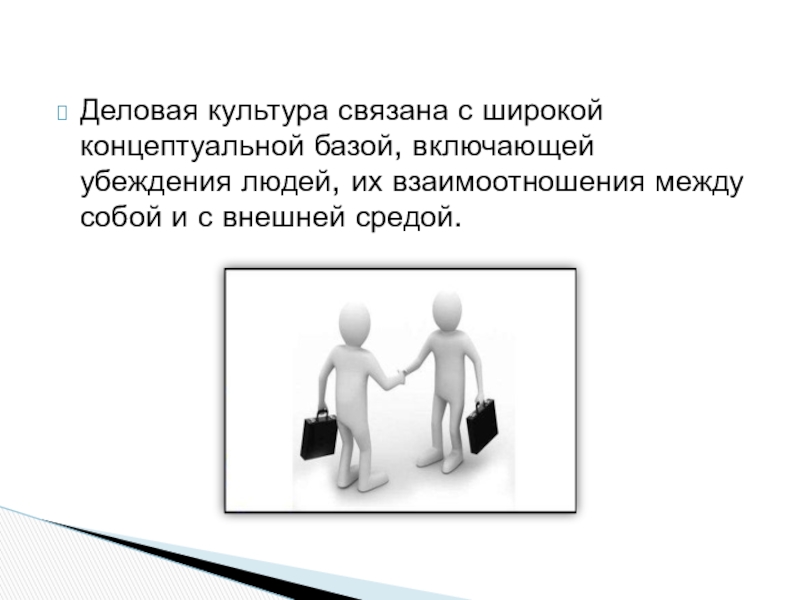 Деловая культура связана с широкой концептуальной базой, включающей убеждения людей, их взаимоотношения между собой и с внешней средой.